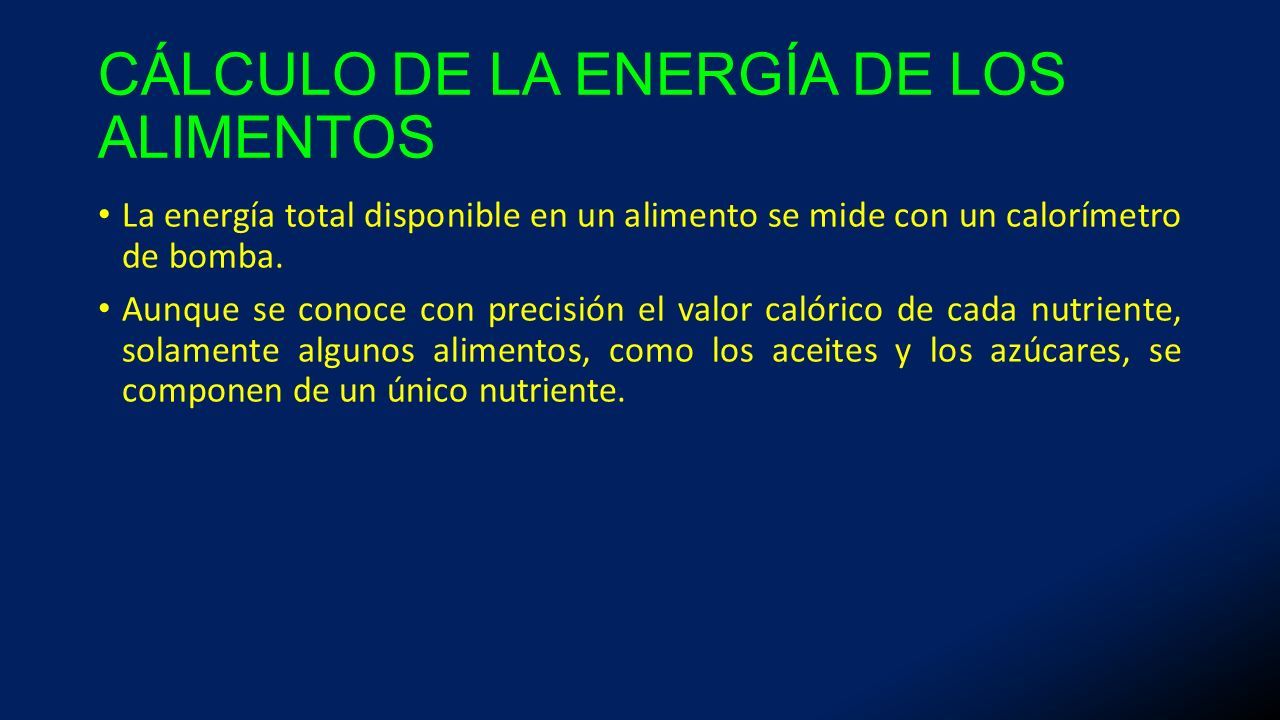 CÁLCULO DE LA ENERGÍA DE LOS ALIMENTOS

• La energía total disponible en un alimento se mide con un calorímetro de bomba.

• Aunque se conoce con precisión el valor calórico de cada nutriente, solamente algunos alimentos, como los aceites y los azúcares, se componen de un único nutriente.